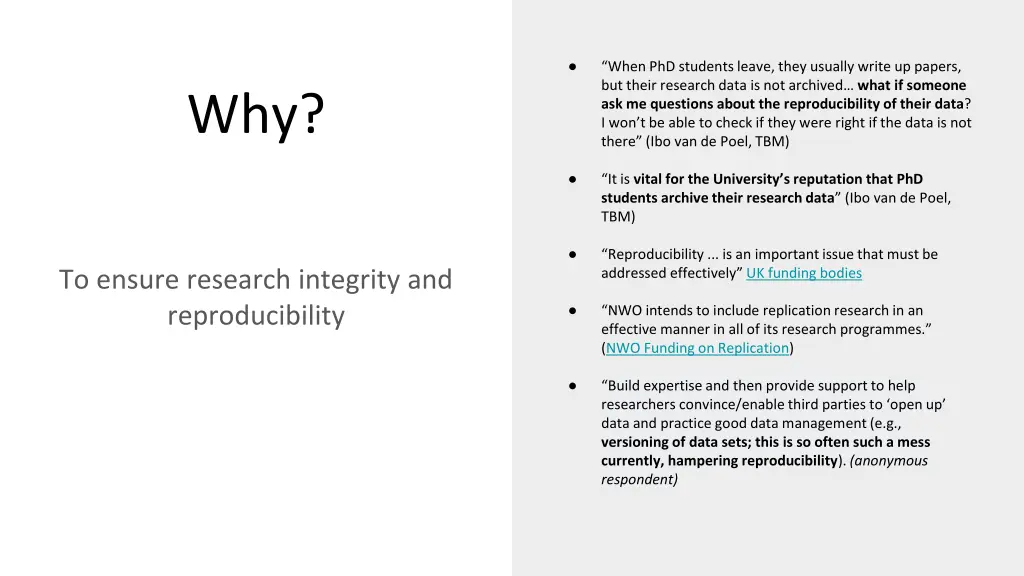 Why?

To ensure research integrity and reproducibility

● “When PhD students leave, they usually write up papers, but their research data is not archived… what if someone ask me questions about the reproducibility of their data? I won’t be able to check if they were right if the data is not there” (Ibo van de Poel, TBM)

● “It is vital for the University’s reputation that PhD students archive their research data” (Ibo van de Poel, TBM)

● “Reproducibility ... is an important issue that must be addressed effectively” UK funding bodies

● “NWO intends to include replication research in an effective manner in all of its research programmes.” (NWO Funding on Replication)

● “Build expertise and then provide support to help researchers convince/enable third parties to ‘open up’ data and practice good data management (e.g., versioning of data sets; this is so often such a mess currently, hampering reproducibility). (anonymous respondent)